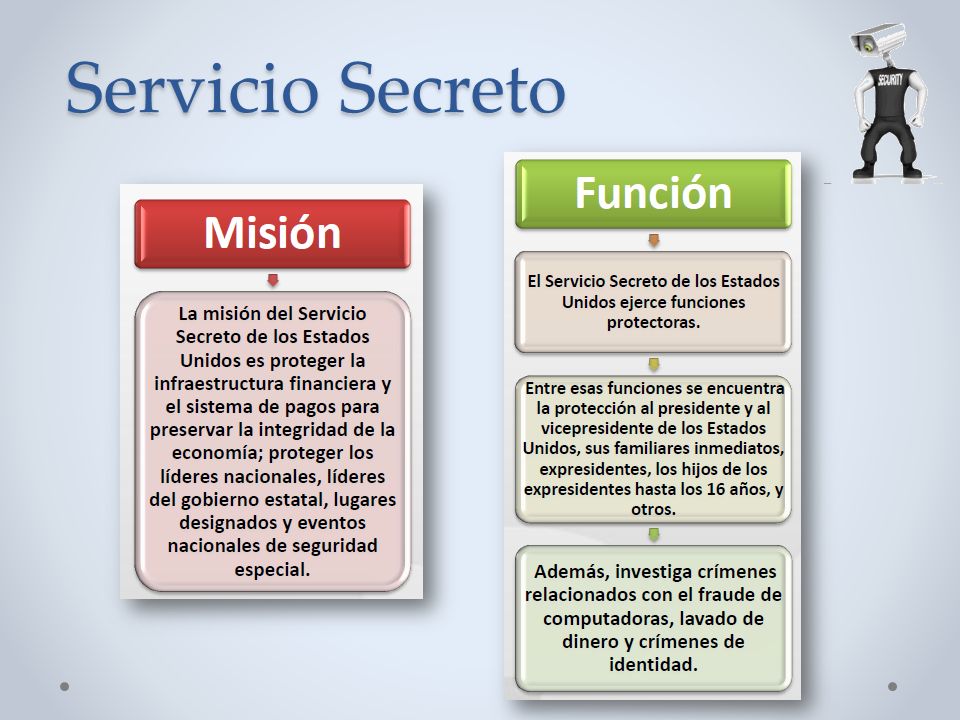 Servicio Secreto

SECURITY

Misión

La misión del Servicio Secreto de los Estados Unidos es proteger la infraestructura financiera y el sistema de pagos para preservar la integridad de la economía; proteger los líderes nacionales, líderes del gobierno estatal, lugares designados y eventos nacionales de seguridad especial.

Función

El Servicio Secreto de los Estados Unidos ejerce funciones protectoras.

Entre esas funciones se encuentra la protección al presidente y al vicepresidente de los Estados Unidos, sus familiares inmediatos, expresidentes, los hijos de los expresidentes hasta los 16 años, y otros.

Además, investiga crímenes relacionados con el fraude de computadoras, lavado de dinero y crímenes de identidad.